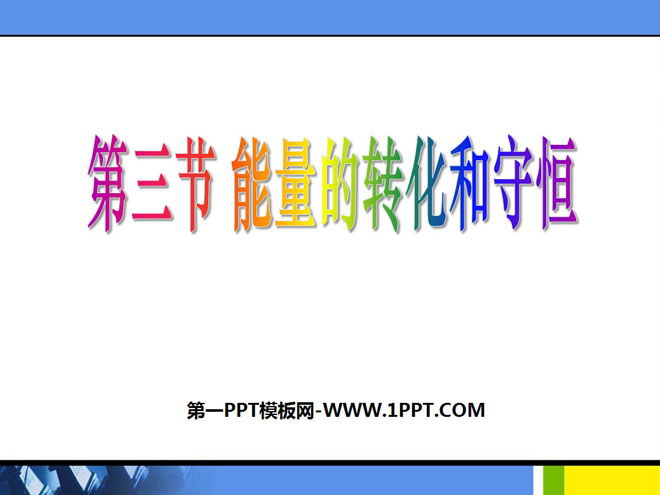 第三节 能量的转化和守恒

第一PPT模板网-WWW.1PPT.COM